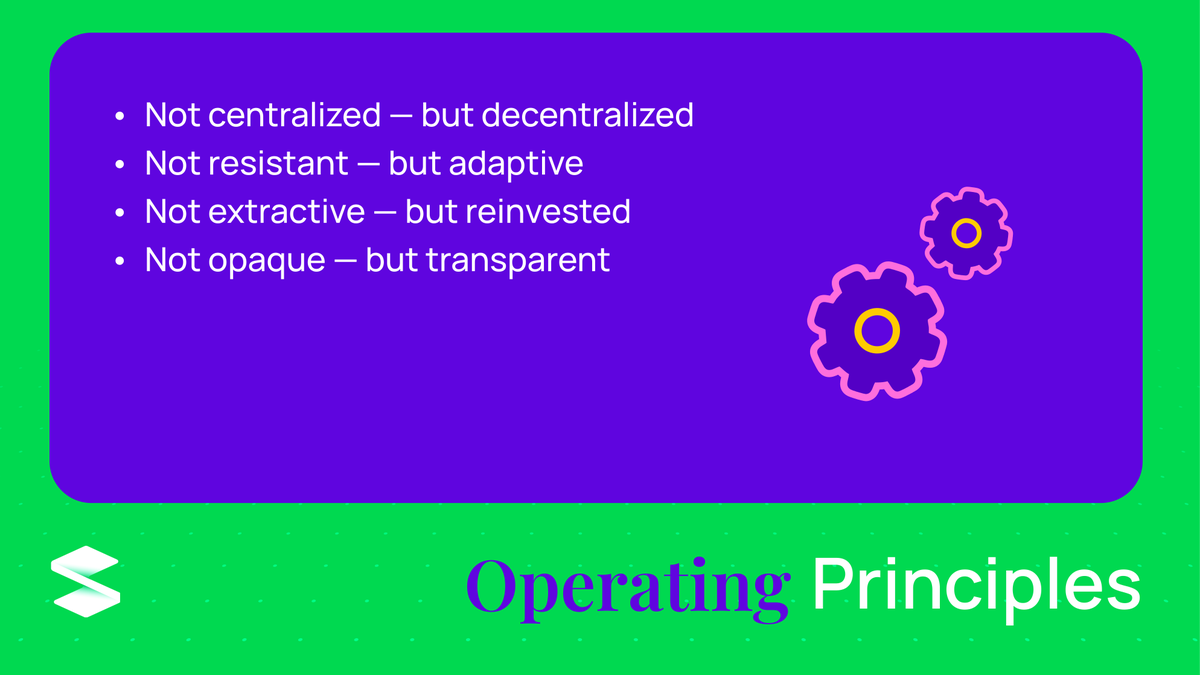 • Not centralized — but decentralized
• Not resistant — but adaptive
• Not extractive — but reinvested
• Not opaque — but transparent

Operating Principles